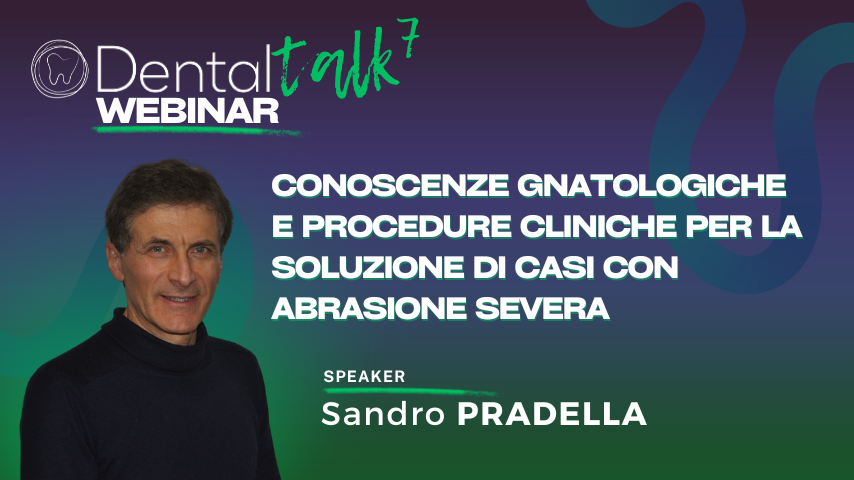 Dental talk 7
WEBINAR

CONOSCENZE GNATOLOGICHE E PROCEDURE CLINICHE PER LA SOLUZIONE DI CASI CON ABRASIONE SEVERA

SPEAKER
Sandro PRADELLA